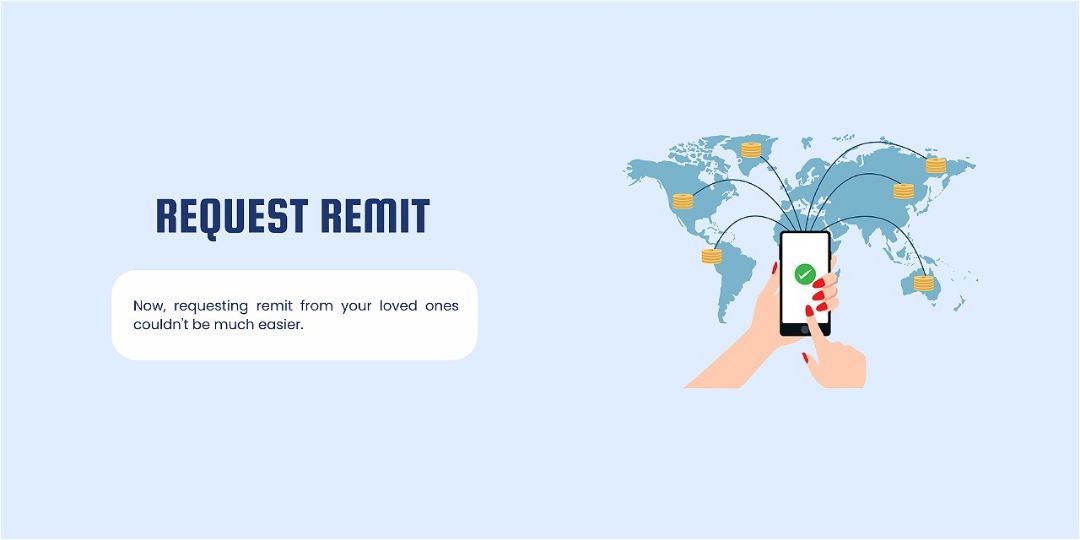 REQUEST REMIT

Now, requesting remit from your loved ones couldn't be much easier.